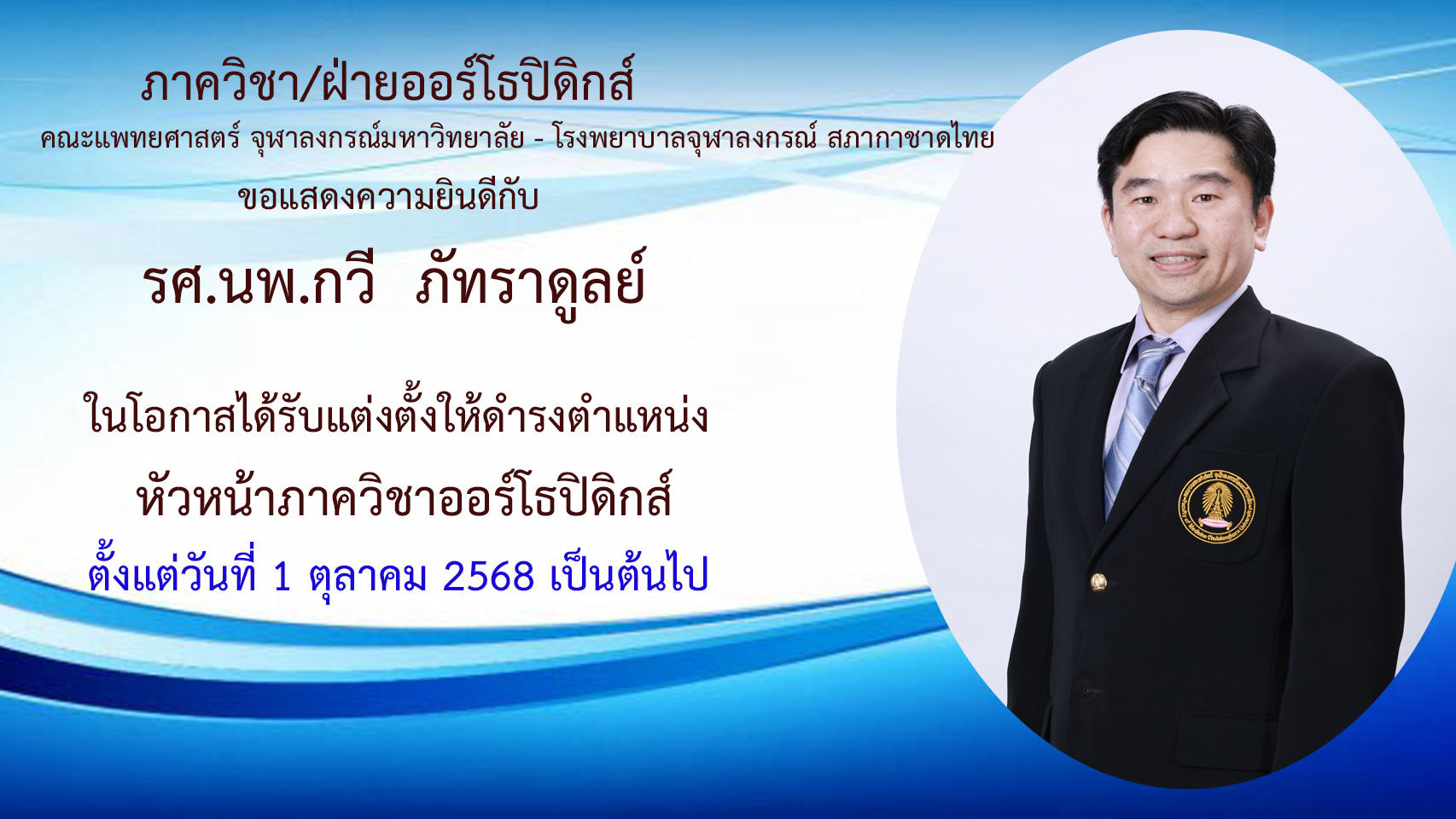 ภาควิชา/ฝ่ายออร์โธปิดิกส์

คณะแพทยศาสตร์ จุฬาลงกรณ์มหาวิทยาลัย - โรงพยาบาลจุฬาลงกรณ์ สภากาชาดไทย

ขอแสดงความยินดีกับ

รศ.นพ.กวี ภัทราดูลย์

ในโอกาสได้รับแต่งตั้งให้ดำรงตำแหน่ง

หัวหน้าภาควิชาออร์โธปิดิกส์

ตั้งแต่วันที่ 1 ตุลาคม 2568 เป็นต้นไป